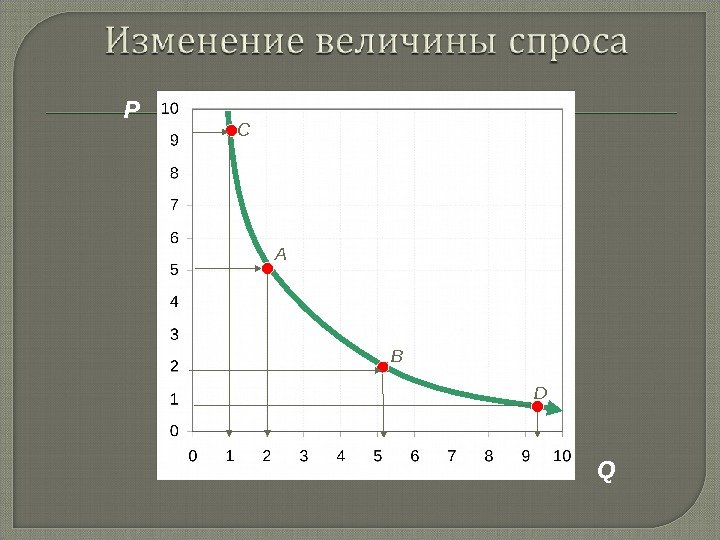 Изменение величины спроса

P

10
9
8
7
6
5
4
3
2
1
0

C
A
B
D

0 1 2 3 4 5 6 7 8 9 10

Q